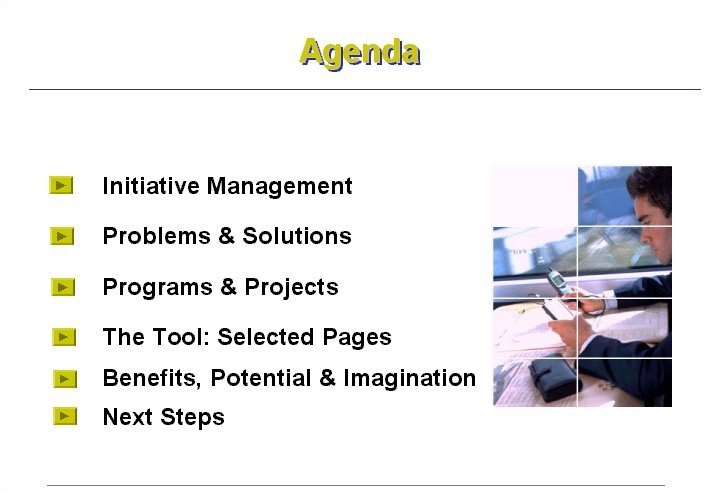 Agenda

Initiative Management

Problems & Solutions

Programs & Projects

The Tool: Selected Pages

Benefits, Potential & Imagination

Next Steps